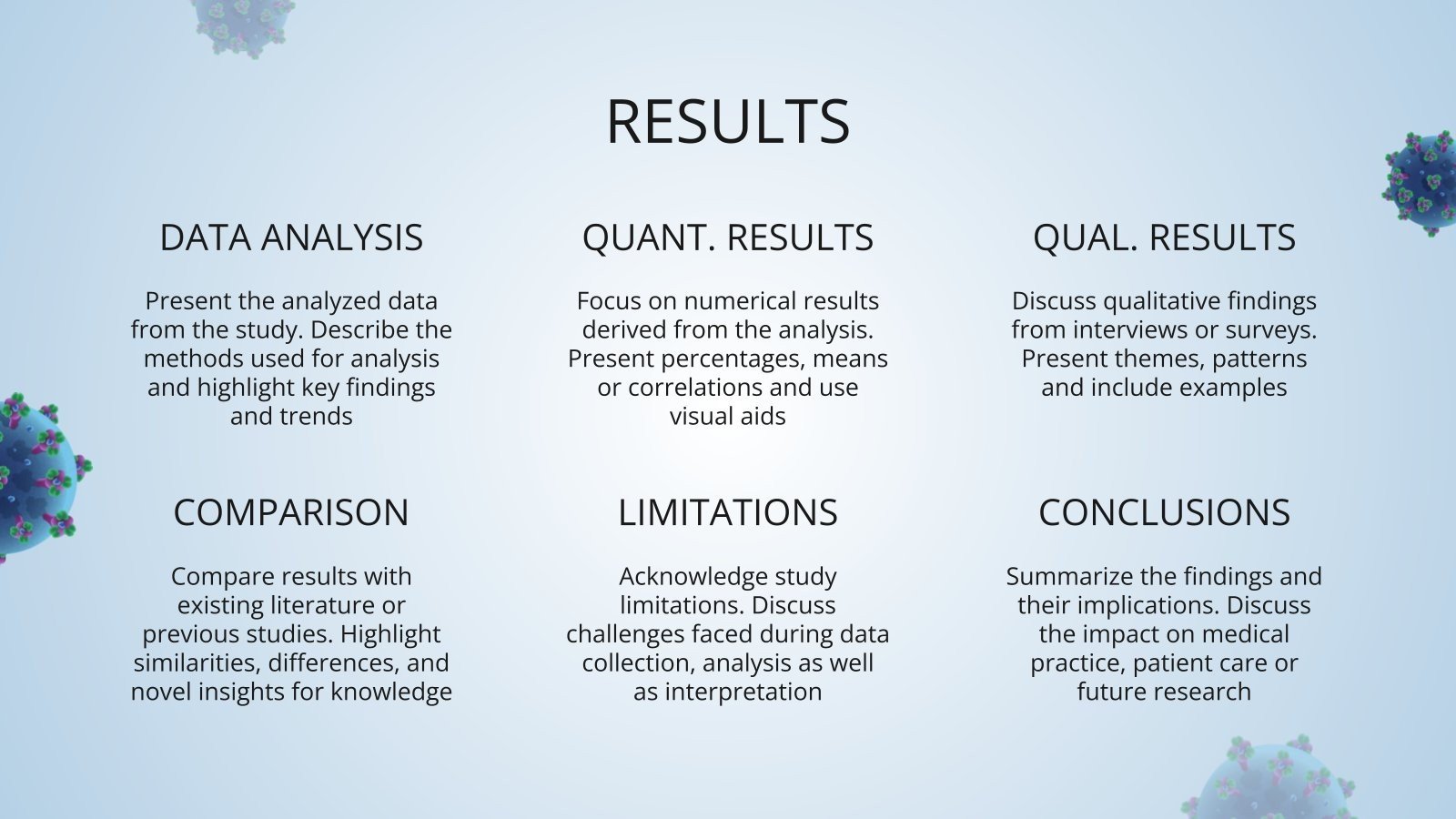 RESULTS

DATA ANALYSIS

Present the analyzed data from the study. Describe the methods used for analysis and highlight key findings and trends

QUANT. RESULTS

Focus on numerical results derived from the analysis. Present percentages, means or correlations and use visual aids

QUAL. RESULTS

Discuss qualitative findings from interviews or surveys. Present themes, patterns and include examples

COMPARISON

Compare results with existing literature or previous studies. Highlight similarities, differences, and novel insights for knowledge

LIMITATIONS

Acknowledge study limitations. Discuss challenges faced during data collection, analysis as well as interpretation

CONCLUSIONS

Summarize the findings and their implications. Discuss the impact on medical practice, patient care or future research